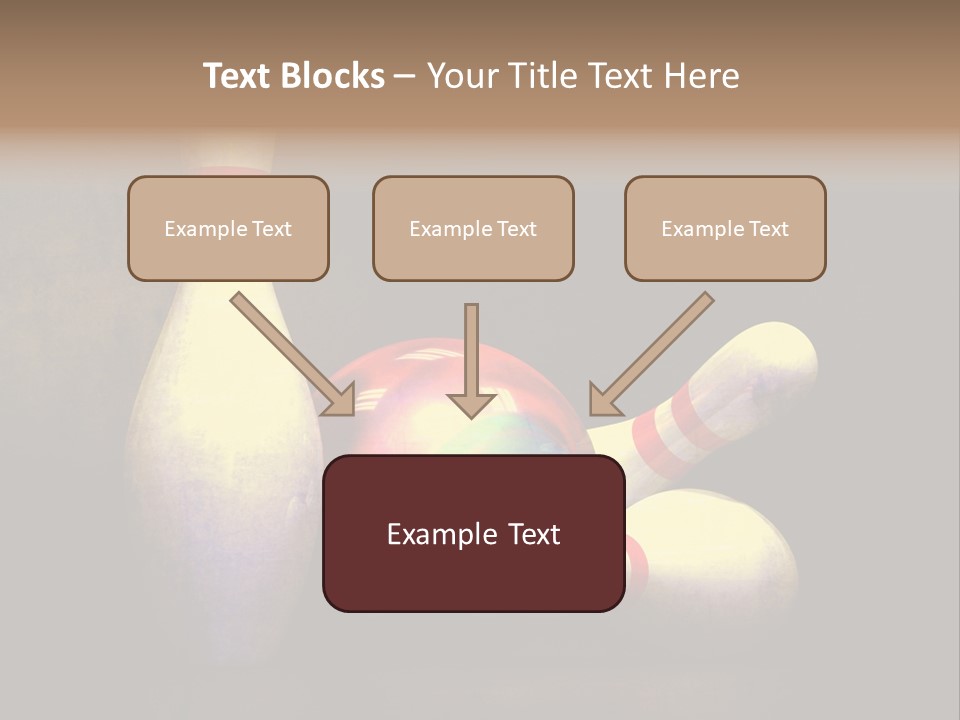 Text Blocks – Your Title Text Here

Example Text

Example Text

Example Text

Example Text